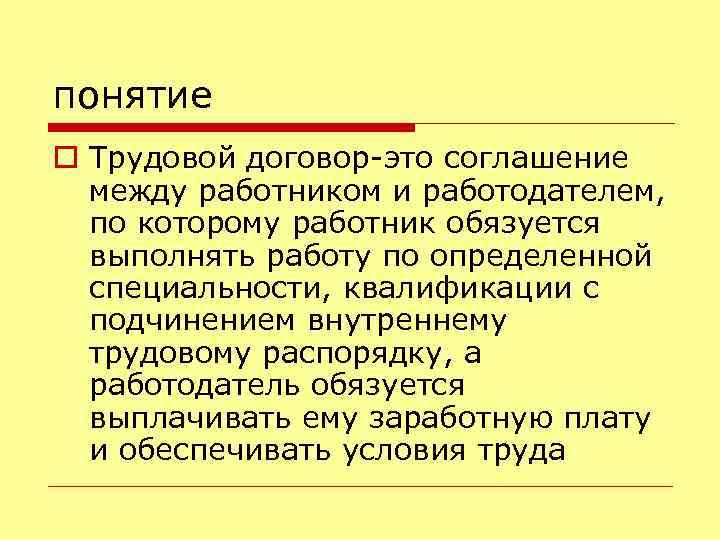 понятие

Трудовой договор-это соглашение между работником и работодателем, по которому работник обязуется выполнять работу по определенной специальности, квалификации с подчинением внутреннему трудовому распорядку, а работодатель обязуется выплачивать ему заработную плату и обеспечивать условия труда